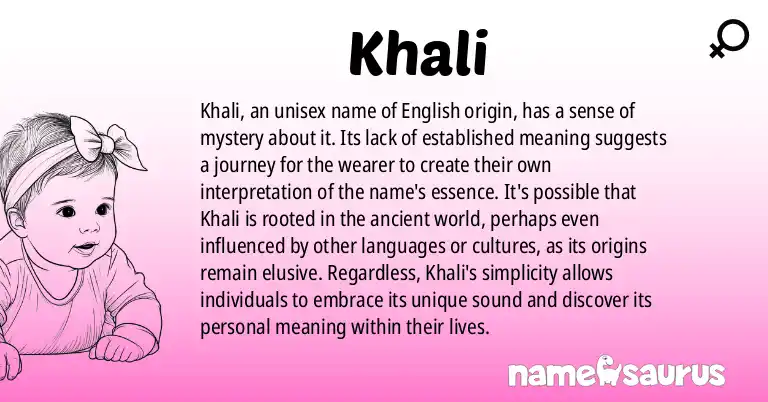 Khali

Khali, an unisex name of English origin, has a sense of mystery about it. Its lack of established meaning suggests a journey for the wearer to create their own interpretation of the name's essence. It's possible that Khali is rooted in the ancient world, perhaps even influenced by other languages or cultures, as its origins remain elusive. Regardless, Khali's simplicity allows individuals to embrace its unique sound and discover its personal meaning within their lives.

namesaurus